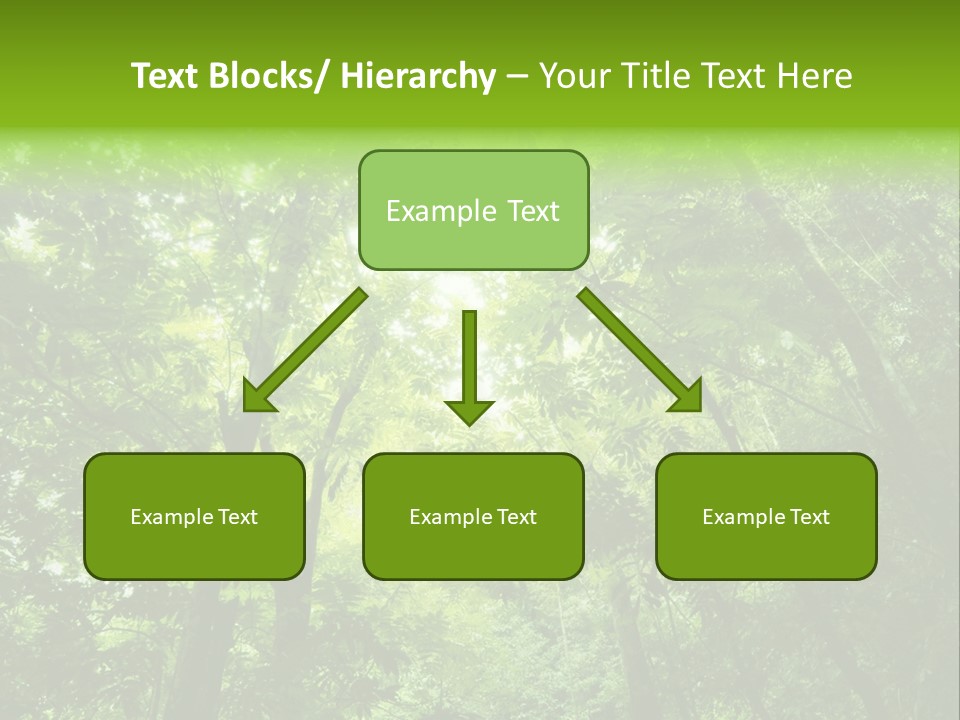 Text Blocks/ Hierarchy – Your Title Text Here

Example Text

Example Text

Example Text

Example Text